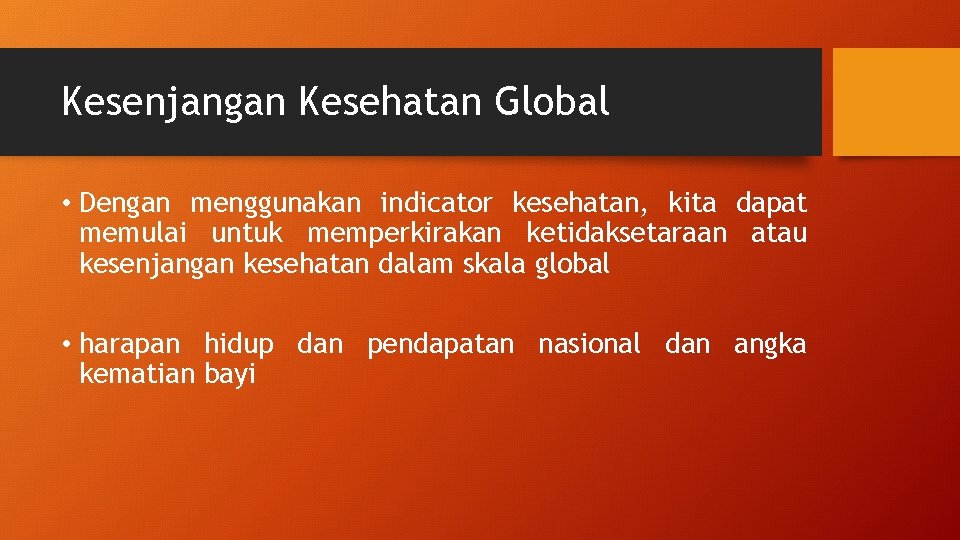 Kesenjangan Kesehatan Global

• Dengan menggunakan indicator kesehatan, kita dapat memulai untuk memperkirakan ketidaksetaraan atau kesenjangan kesehatan dalam skala global

• harapan hidup dan pendapatan nasional dan angka kematian bayi